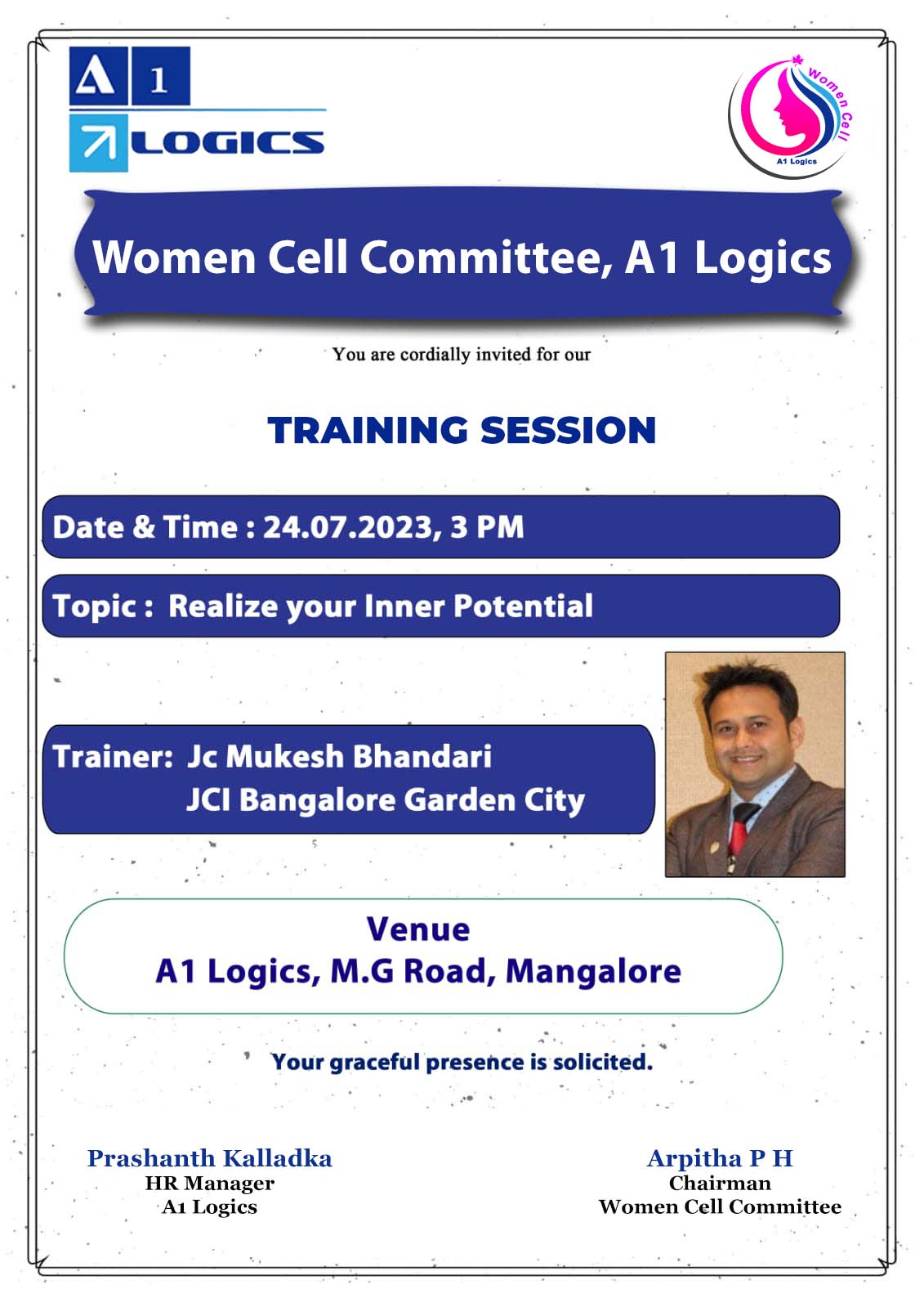 A 1
LOGICS

Women Cell
A1 Logics

Women Cell Committee, A1 Logics

You are cordially invited for our

TRAINING SESSION

Date & Time : 24.07.2023, 3 PM

Topic : Realize your Inner Potential

Trainer: Jc Mukesh Bhandari
JCI Bangalore Garden City

Venue
A1 Logics, M.G Road, Mangalore

Your graceful presence is solicited.

Prashanth Kalladka
HR Manager
A1 Logics

Arpitha P H
Chairman
Women Cell Committee